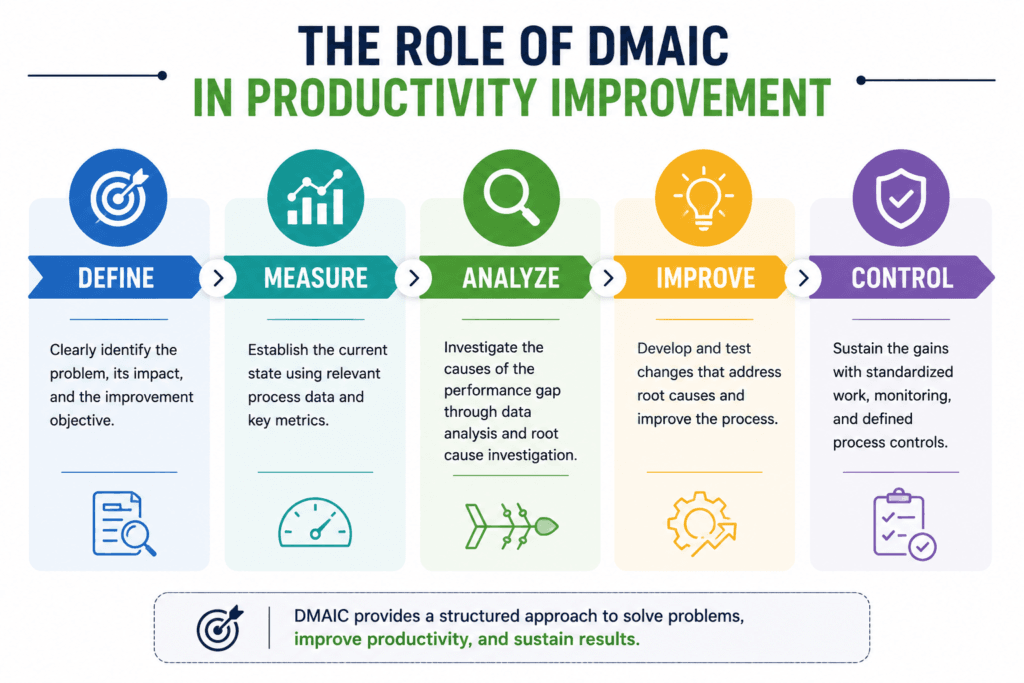 THE ROLE OF DMAIC
IN PRODUCTIVITY IMPROVEMENT

DEFINE

Clearly identify the problem, its impact, and the improvement objective.

MEASURE

Establish the current state using relevant process data and key metrics.

ANALYZE

Investigate the causes of the performance gap through data analysis and root cause investigation.

IMPROVE

Develop and test changes that address root causes and improve the process.

CONTROL

Sustain the gains with standardized work, monitoring, and defined process controls.

DMAIC provides a structured approach to solve problems, improve productivity, and sustain results.